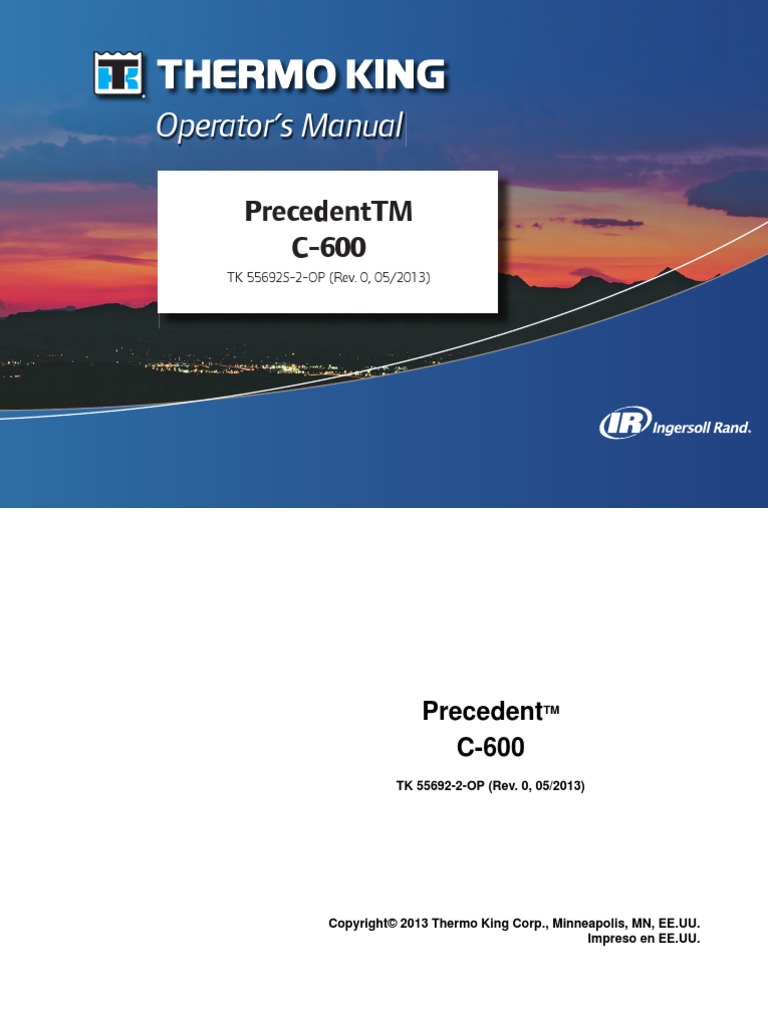 THERMO KING
Operator's Manual

PrecedentTM
C-600
TK 55692S-2-OP (Rev. 0, 05/2013)

IR Ingersoll Rand.

Precedent™
C-600
TK 55692-2-OP (Rev. 0, 05/2013)

Copyright© 2013 Thermo King Corp., Minneapolis, MN, EE.UU.
Impreso en EE.UU.